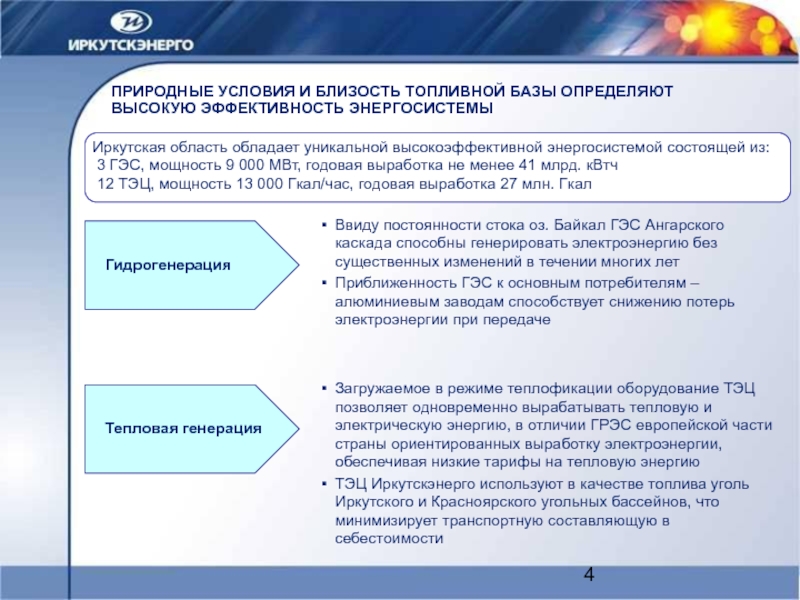 ИРКУТСКЭНЕРГО

ПРИРОДНЫЕ УСЛОВИЯ И БЛИЗОСТЬ ТОПЛИВНОЙ БАЗЫ ОПРЕДЕЛЯЮТ ВЫСОКУЮ ЭФФЕКТИВНОСТЬ ЭНЕРГОСИСТЕМЫ

Иркутская область обладает уникальной высокоэффективной энергосистемой состоящей из:
3 ГЭС, мощность 9 000 МВт, годовая выработка не менее 41 млрд. кВтч
12 ТЭЦ, мощность 13 000 Гкал/час, годовая выработка 27 млн. Гкал

Гидрогенерация

▪ Ввиду постоянности стока оз. Байкал ГЭС Ангарского каскада способны генерировать электроэнергию без существенных изменений в течении многих лет
▪ Приближенность ГЭС к основным потребителям – алюминиевым заводам способствует снижению потерь электроэнергии при передаче

Тепловая генерация

▪ Загружаемое в режиме теплофикации оборудование ТЭЦ позволяет одновременно вырабатывать тепловую и электрическую энергию, в отличии ГРЭС европейской части страны ориентированных выработку электроэнергии, обеспечивая низкие тарифы на тепловую энергию
▪ ТЭЦ Иркутскэнерго используют в качестве топлива уголь Иркутского и Красноярского угольных бассейнов, что минимизирует транспортную составляющую в себестоимости

4